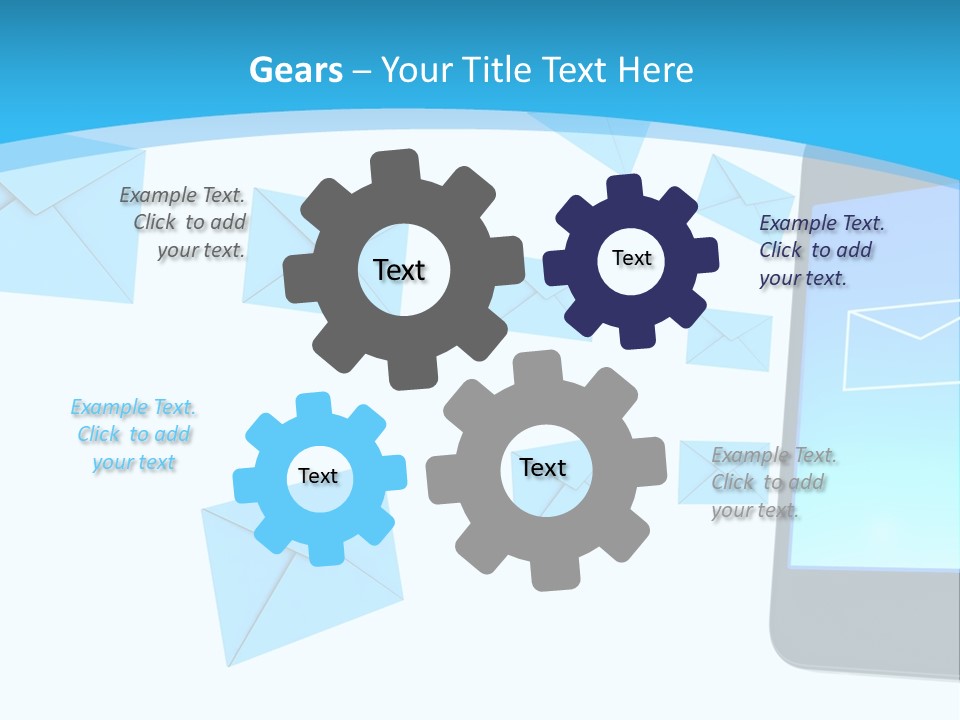 Gears – Your Title Text Here

Example Text. Click to add your text.

Text

Text

Example Text. Click to add your text.

Example Text. Click to add your text

Text

Text

Example Text. Click to add your text.